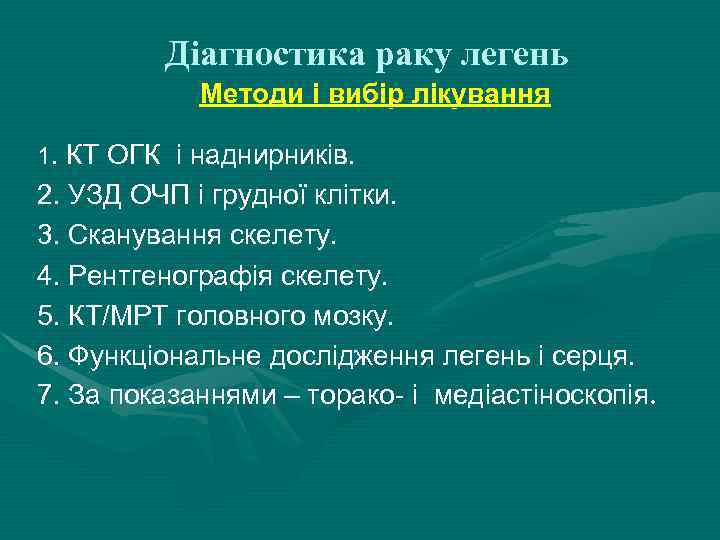 Діагностика раку легень

Методи і вибір лікування

1. КТ ОГК і наднирників.
2. УЗД ОЧП і грудної клітки.
3. Сканування скелету.
4. Рентгенографія скелету.
5. КТ/МРТ головного мозку.
6. Функціональне дослідження легень і серця.
7. За показаннями – торако- і медіастіноскопія.